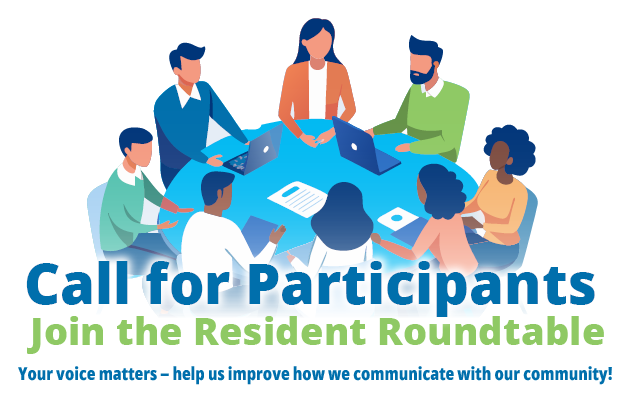 Call for Participants
Join the Resident Roundtable
Your voice matters – help us improve how we communicate with our community!